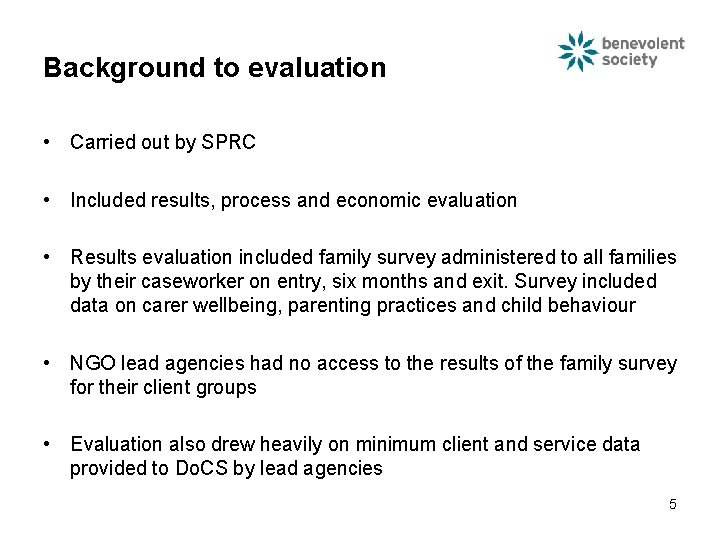 benevolent society

Background to evaluation

• Carried out by SPRC

• Included results, process and economic evaluation

• Results evaluation included family survey administered to all families by their caseworker on entry, six months and exit. Survey included data on carer wellbeing, parenting practices and child behaviour

• NGO lead agencies had no access to the results of the family survey for their client groups

• Evaluation also drew heavily on minimum client and service data provided to DoCS by lead agencies

5